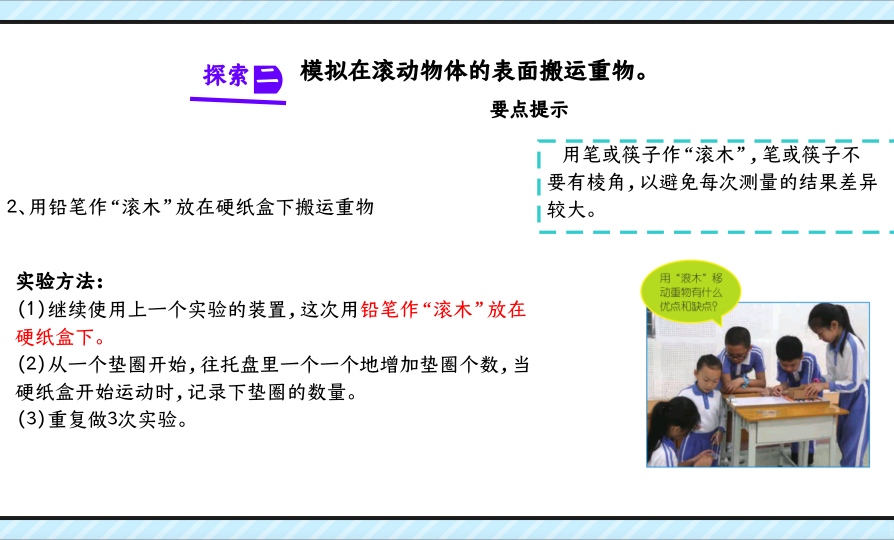 探索二 模拟在滚动物体的表面搬运重物。

要点提示

用笔或筷子作“滚木”，笔或筷子不要有棱角，以避免每次测量的结果差异较大。

2、用铅笔作“滚木”放在硬纸盒下搬运重物

实验方法：
(1)继续使用上一个实验的装置，这次用铅笔作“滚木”放在硬纸盒下。
(2)从一个垫圈开始，往托盘里一个一个地增加垫圈个数，当硬纸盒开始运动时，记录下垫圈的数量。
(3)重复做3次实验。

用“滚木”移动重物有什么优点和缺点？